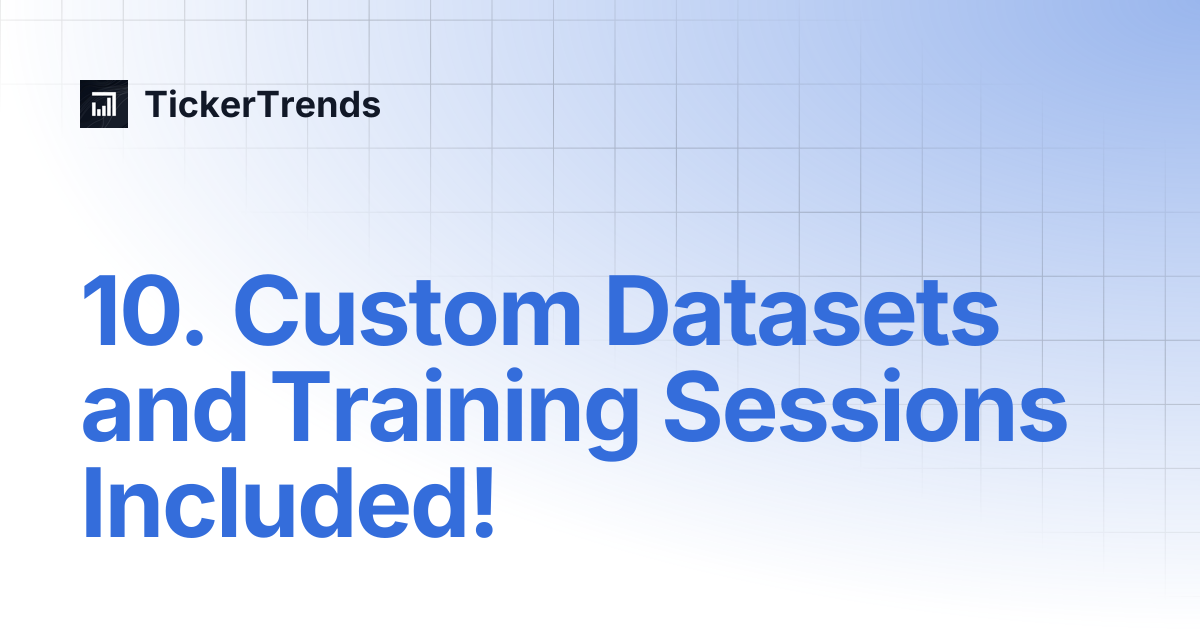 TickerTrends

10. Custom Datasets and Training Sessions Included!